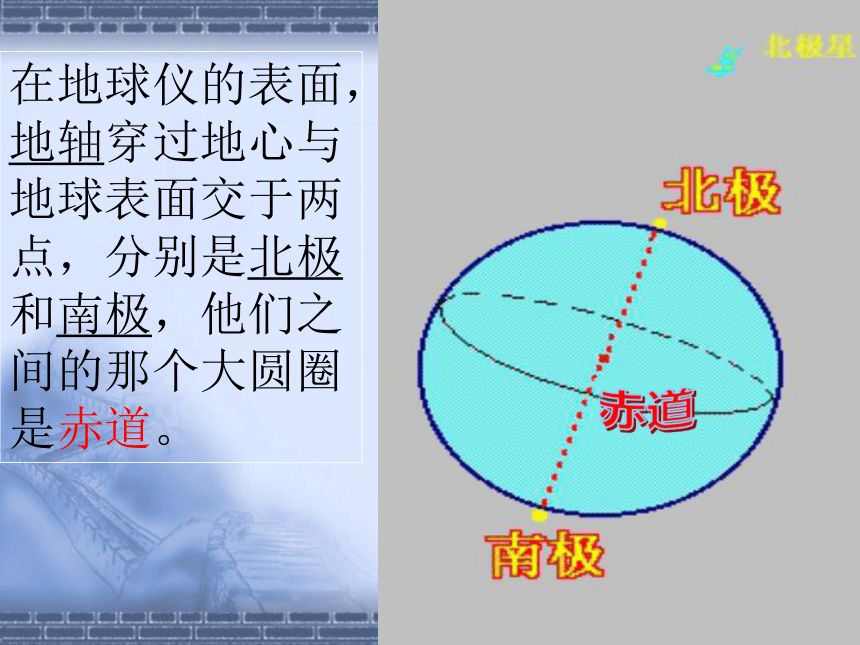 在地球仪的表面，地轴穿过地心与地球表面交于两点，分别是北极和南极，他们之间的那个大圆圈是赤道。

北极星

北极

赤道

南极